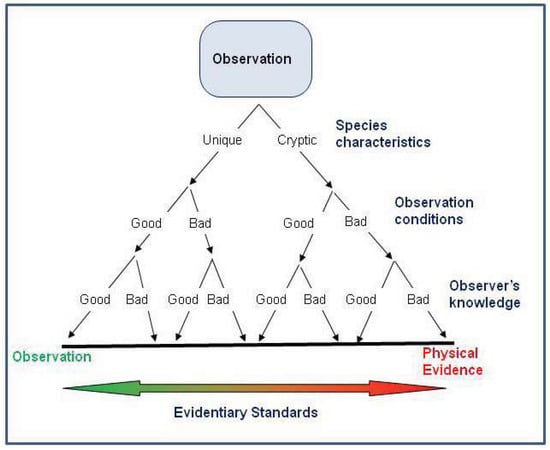 Observation

Unique Cryptic

Species characteristics

Good Bad Good Bad

Observation conditions

Good Bad Good Bad Good Bad Good Bad

Observer's knowledge

Observation

Physical Evidence

Evidentiary Standards